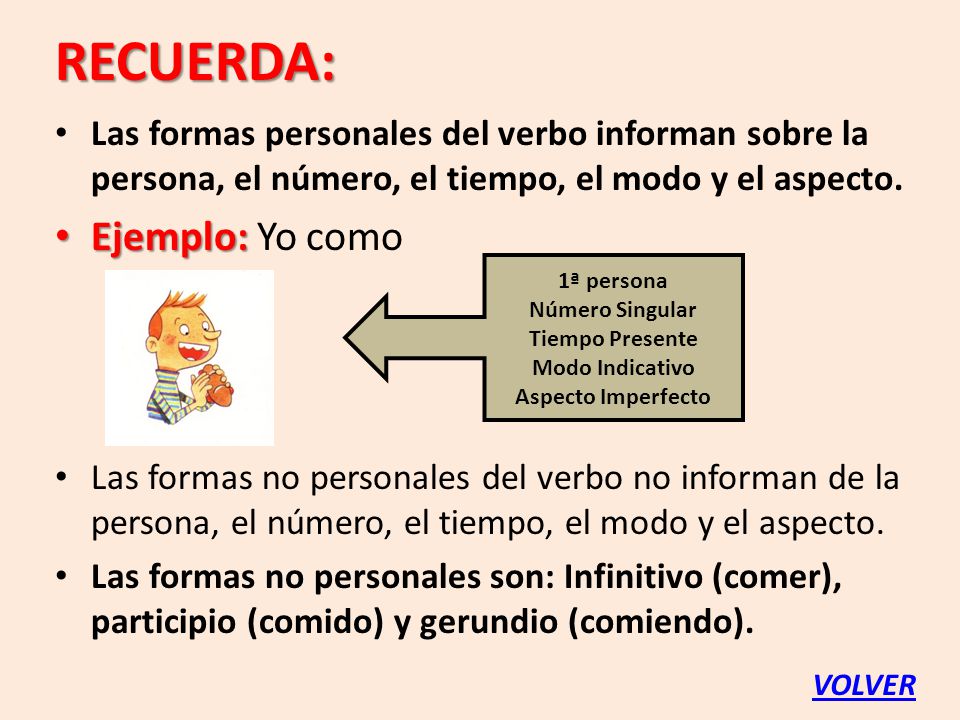 RECUERDA:

• Las formas personales del verbo informan sobre la persona, el número, el tiempo, el modo y el aspecto.

• Ejemplo: Yo como

1ª persona
Número Singular
Tiempo Presente
Modo Indicativo
Aspecto Imperfecto

• Las formas no personales del verbo no informan de la persona, el número, el tiempo, el modo y el aspecto.

• Las formas no personales son: Infinitivo (comer), participio (comido) y gerundio (comiendo).

VOLVER